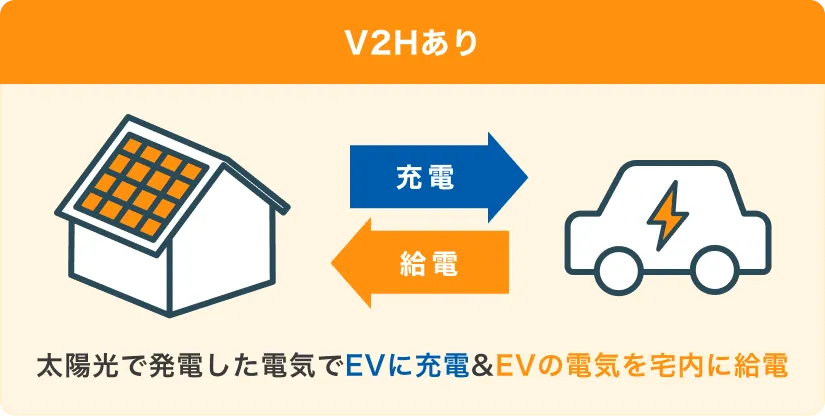 V2Hあり

充電

給電

太陽光で発電した電気でEVに充電&EVの電気を宅内に給電